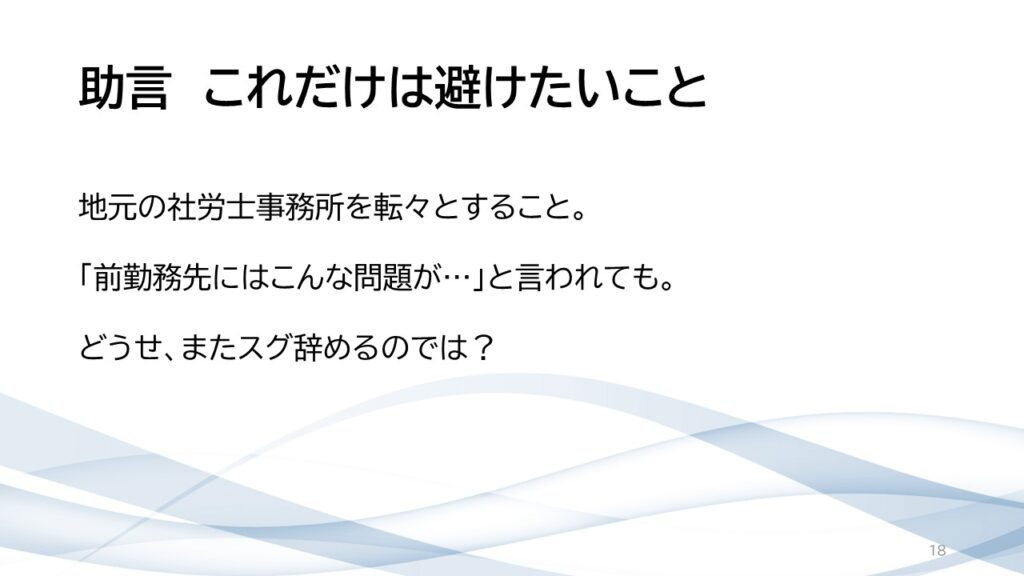 助言　これだけは避けたいこと

地元の社労士事務所を転々とすること。

「前勤務先にはこんな問題が…」と言われても。

どうせ、またスグ辞めるのでは？

18